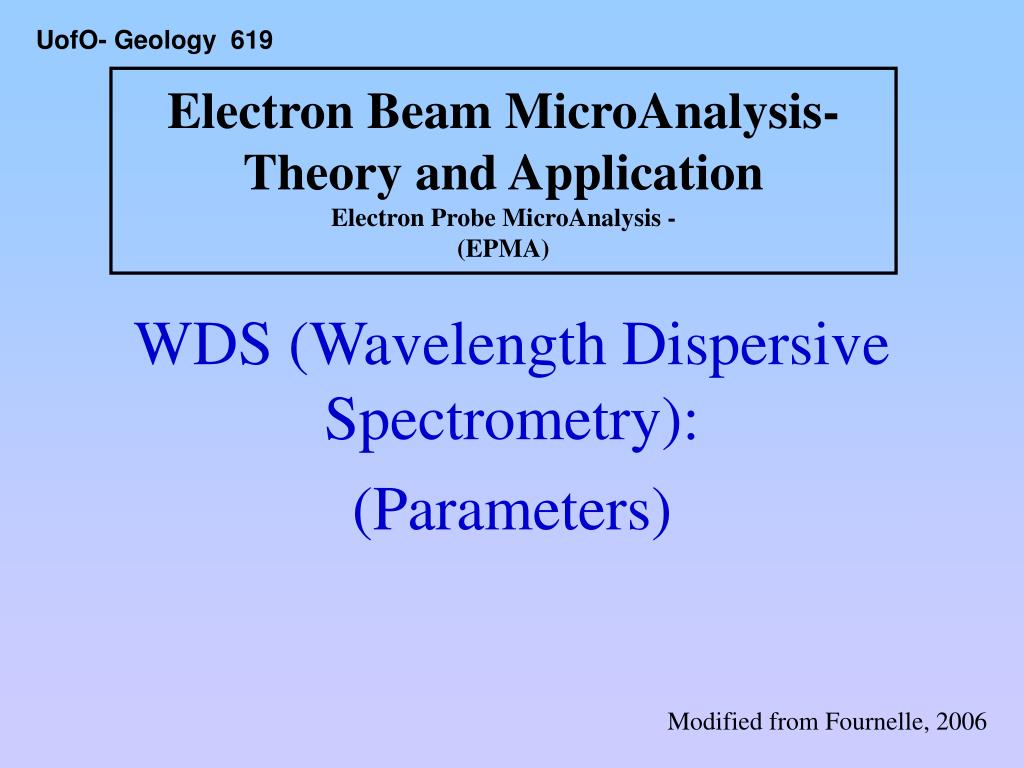 UofO- Geology 619

Electron Beam MicroAnalysis- Theory and Application
Electron Probe MicroAnalysis - (EPMA)

WDS (Wavelength Dispersive Spectrometry):

(Parameters)

Modified from Fournelle, 2006